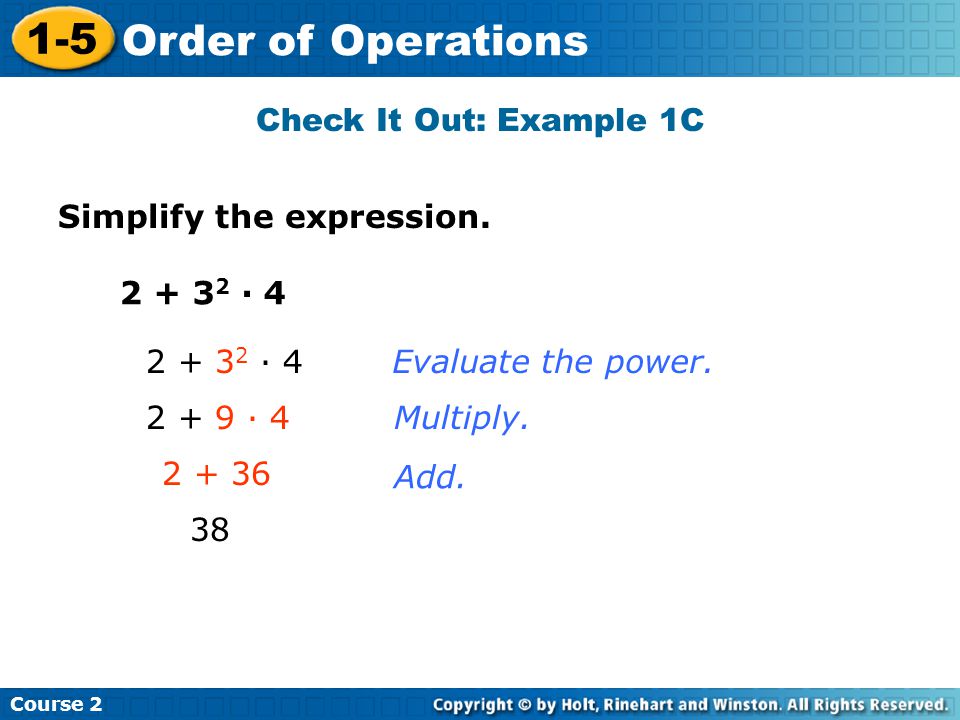 1-5 Order of Operations

Check It Out: Example 1C

Simplify the expression.

$2 + 3^2 \cdot 4$

$2 + 3^2 \cdot 4$ Evaluate the power.

$2 + 9 \cdot 4$ Multiply.

$2 + 36$ Add.

$38$

Course 2

Copyright © by Holt, Rinehart and Winston. All Rights Reserved.